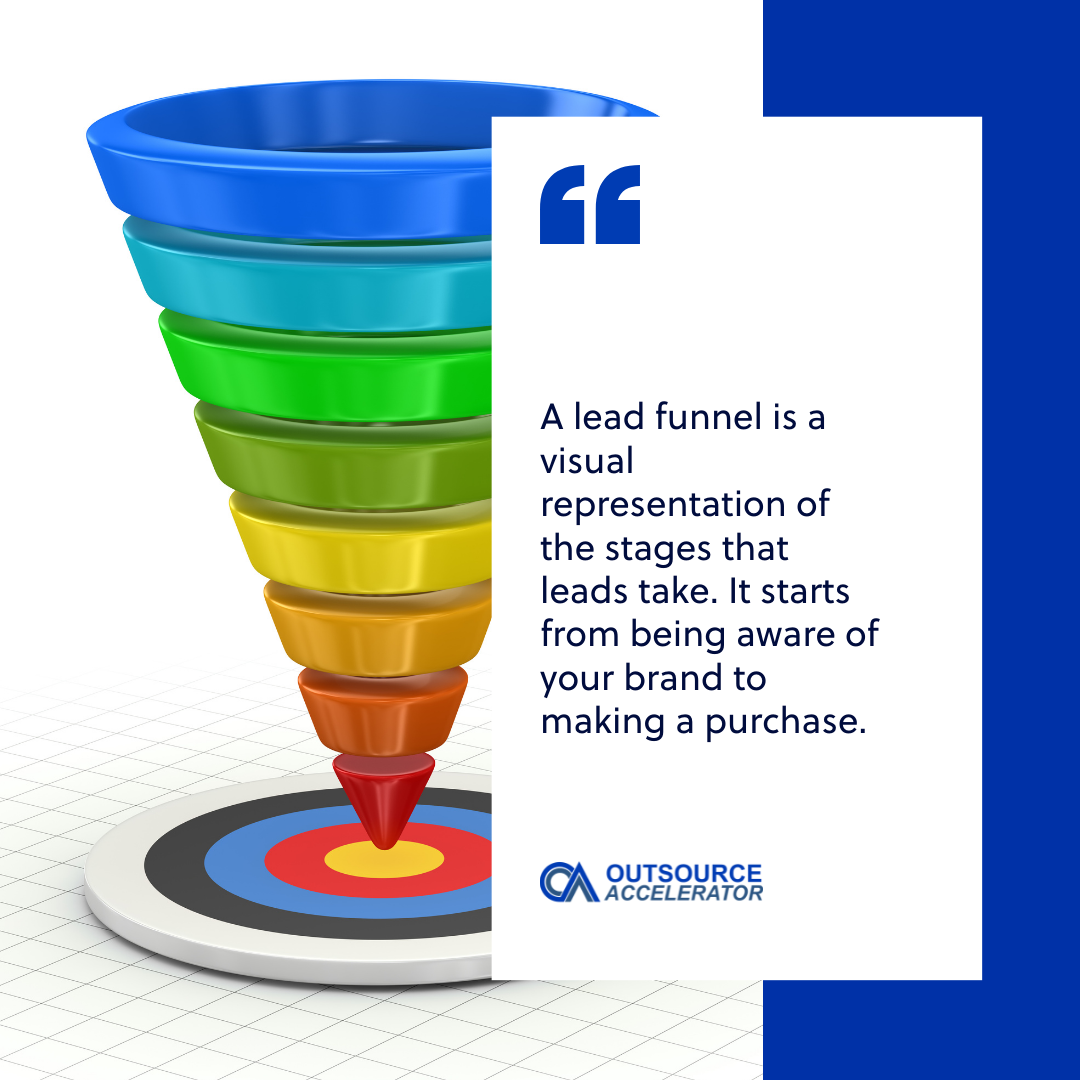 “

A lead funnel is a visual representation of the stages that leads take. It starts from being aware of your brand to making a purchase.

OUTSOURCE ACCELERATOR